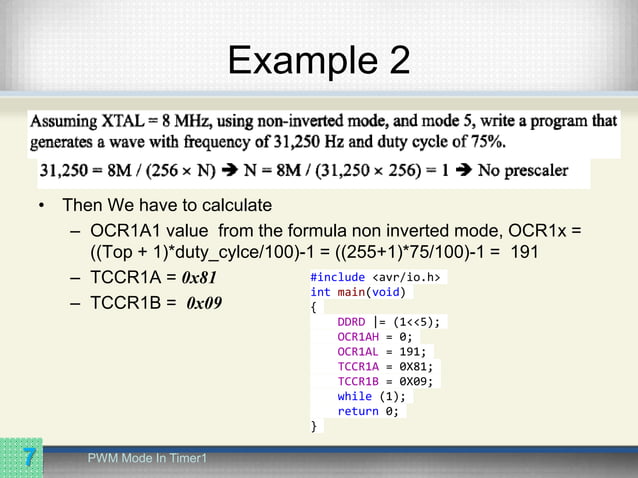 Example 2

Assuming XTAL = 8 MHz, using non-inverted mode, and mode 5, write a program that generates a wave with frequency of 31,250 Hz and duty cycle of 75%.

31,250 = 8M / (256 × N) ➔ N = 8M / (31,250 × 256) = 1 ➔ No prescaler

• Then We have to calculate
– OCR1A1 value from the formula non inverted mode, OCR1x = ((Top + 1)*duty_cylce/100)-1 = ((255+1)*75/100)-1 = 191
– TCCR1A = 0x81
– TCCR1B = 0x09

#include <avr/io.h>
int main(void)
{
DDRD |= (1<<5);
OCR1AH = 0;
OCR1AL = 191;
TCCR1A = 0X81;
TCCR1B = 0X09;
while (1);
return 0;
}

7 PWM Mode In Timer1